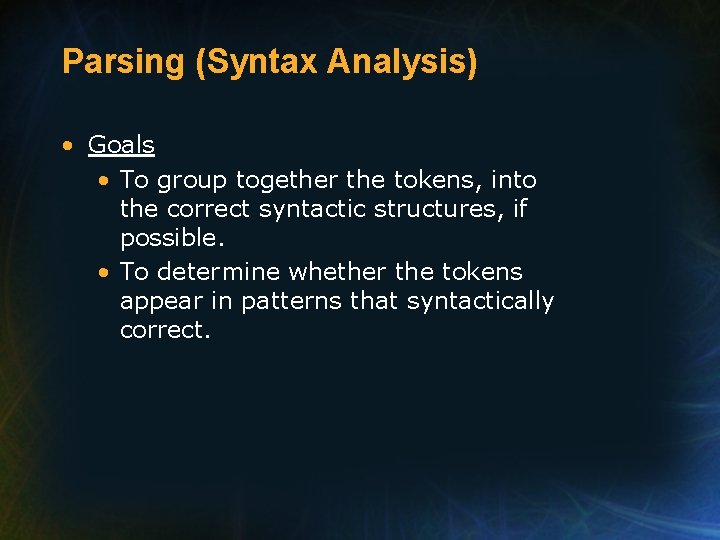 Parsing (Syntax Analysis)

• Goals
  • To group together the tokens, into the correct syntactic structures, if possible.
  • To determine whether the tokens appear in patterns that syntactically correct.